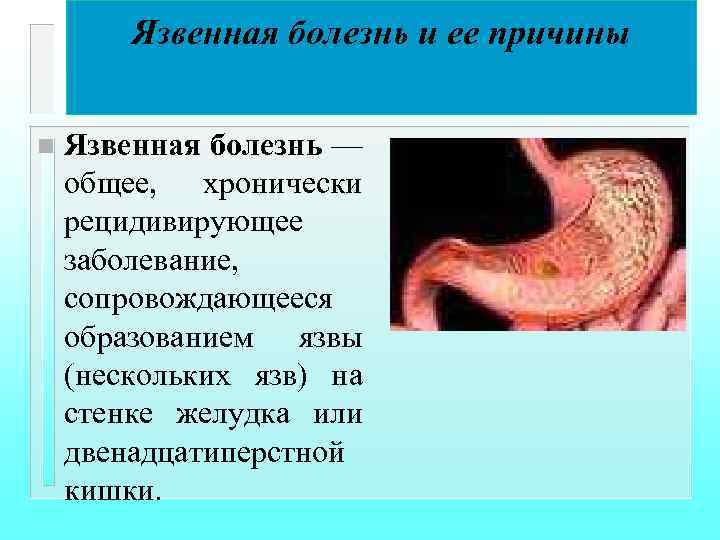 Язвенная болезнь и ее причины

Язвенная болезнь — общее, хронически рецидивирующее заболевание, сопровождающееся образованием язвы (нескольких язв) на стенке желудка или двенадцатиперстной кишки.